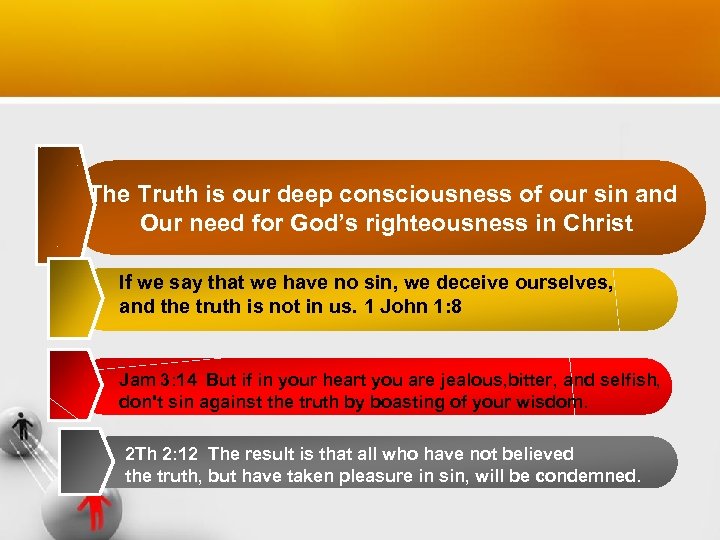 The Truth is our deep consciousness of our sin and Our need for God's righteousness in Christ

If we say that we have no sin, we deceive ourselves, and the truth is not in us. 1 John 1:8

Jam 3:14 But if in your heart you are jealous,bitter, and selfish, don't sin against the truth by boasting of your wisdom.

2Th 2:12 The result is that all who have not believed the truth, but have taken pleasure in sin, will be condemned.